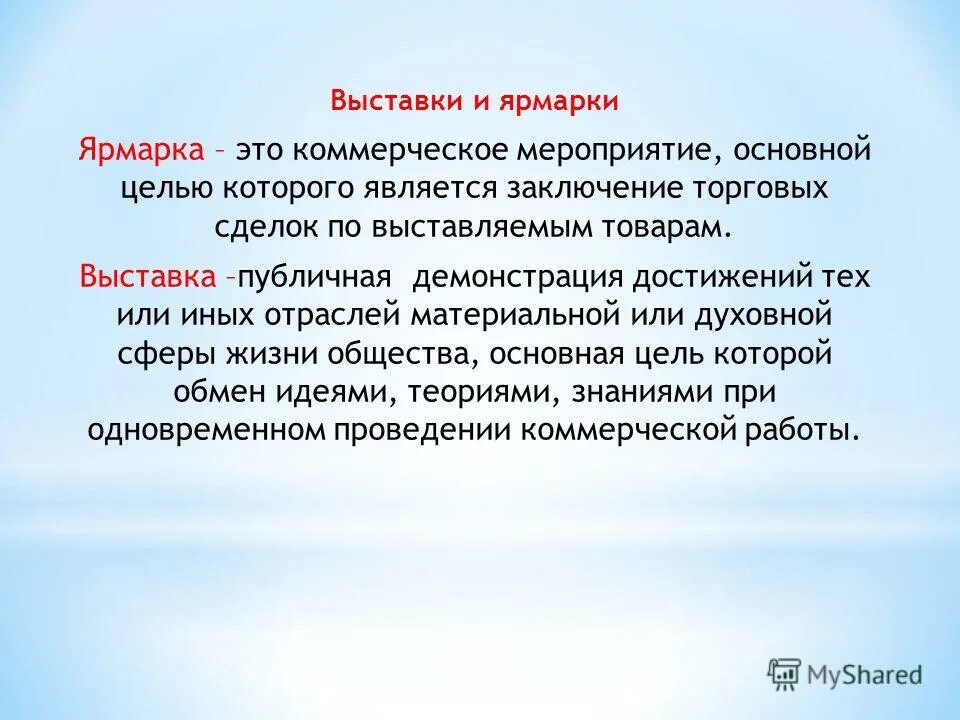 Выставки и ярмарки

Ярмарка – это коммерческое мероприятие, основной целью которого является заключение торговых сделок по выставляемым товарам.

Выставка –публичная демонстрация достижений тех или иных отраслей материальной или духовной сферы жизни общества, основная цель которой обмен идеями, теориями, знаниями при одновременном проведении коммерческой работы.

MyShared